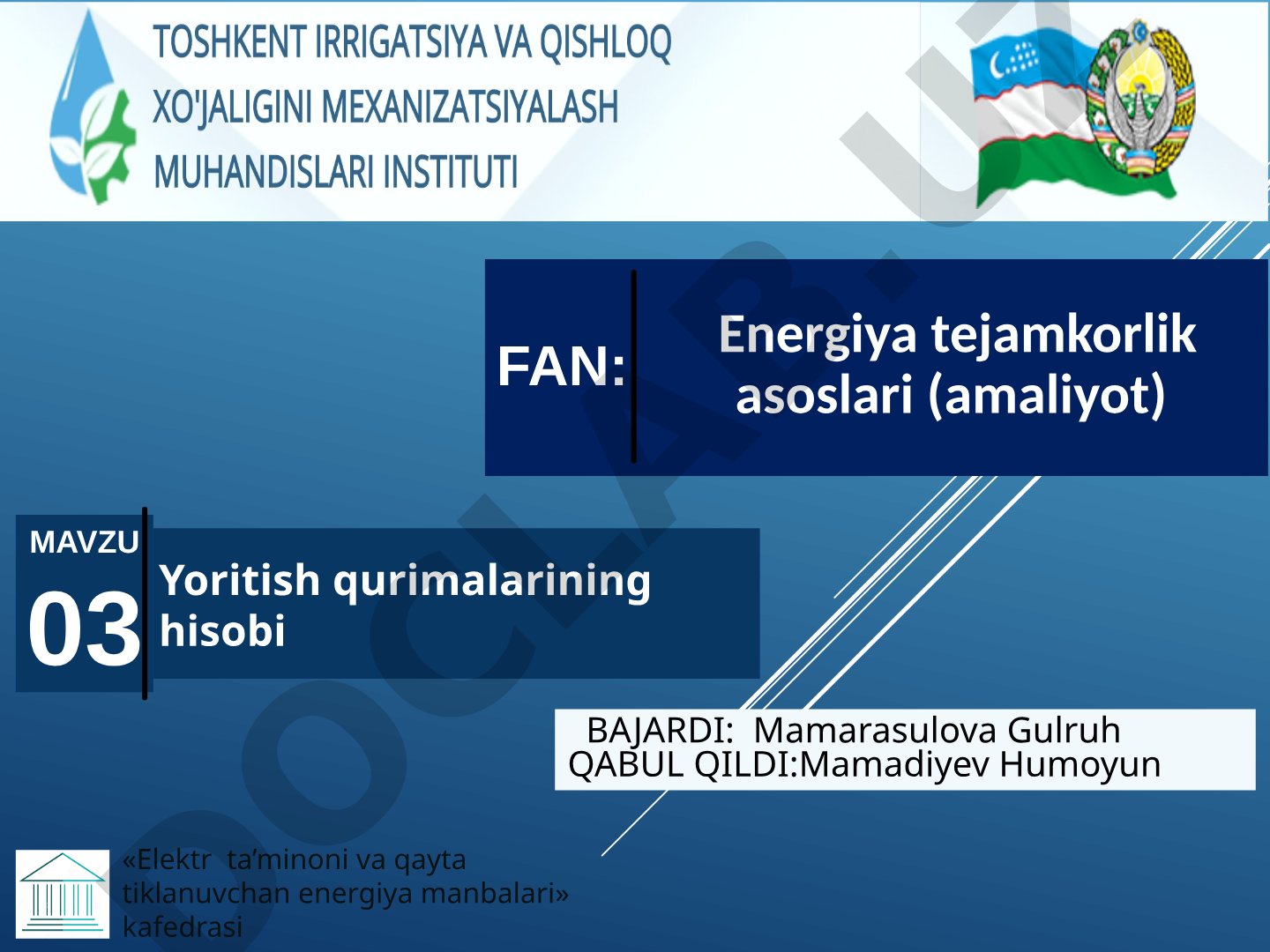 TOSHKENT IRRIGATSIYA VA QISHLOQ XO'JALIGINI MEXANIZATSIYALASH MUHANDISLARI INSTITUTI

FAN:

Energiya tejamkorlik asoslari (amaliyot)

MAVZU

03

Yoritish qurimalarining hisobi

BAJARDI: Mamarasulova Gulruh
QABUL QILDI:Mamadiyev Humoyun

«Elektr ta'minoni va qayta tiklanuvchan energiya manbalari» kafedrasi

DOCLAB.UZ